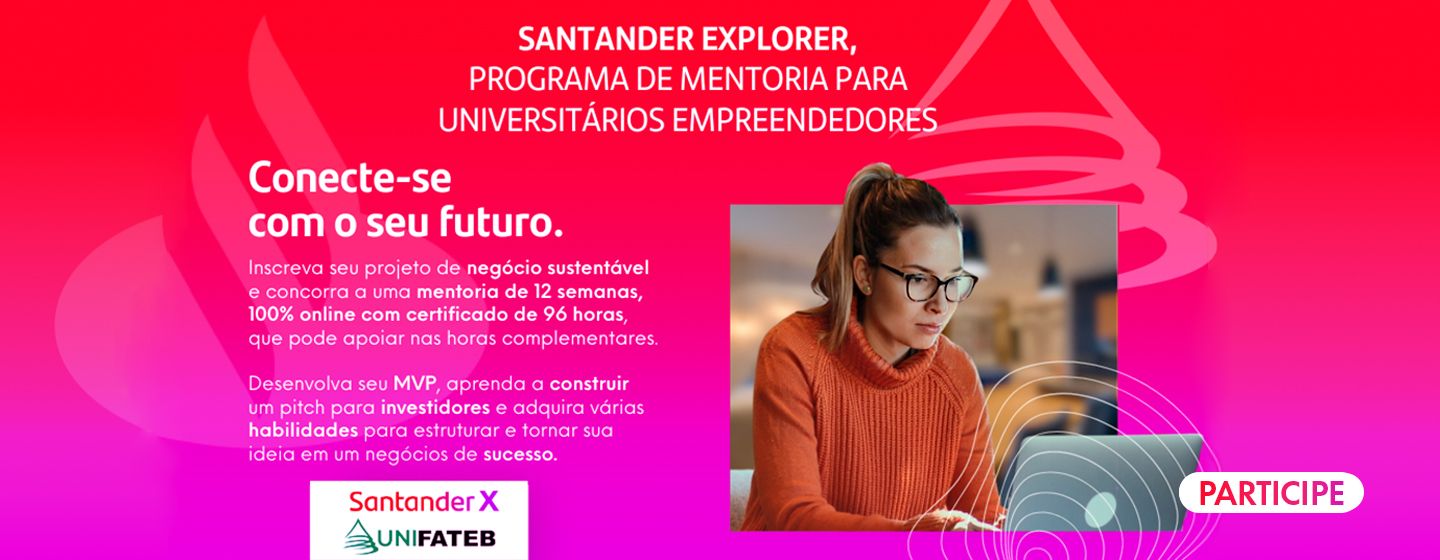 SANTANDER EXPLORER,
PROGRAMA DE MENTORIA PARA
UNIVERSITÁRIOS EMPREENDEDORES

Conecte-se com o seu futuro.

Inscreva seu projeto de negócio sustentável e concorra a uma mentoria de 12 semanas, 100% online com certificado de 96 horas, que pode apoiar nas horas complementares.

Desenvolva seu MVP, aprenda a construir um pitch para investidores e adquira várias habilidades para estruturar e tornar sua ideia em um negócios de sucesso.

Santander X
UNIFATEB

PARTICIPE